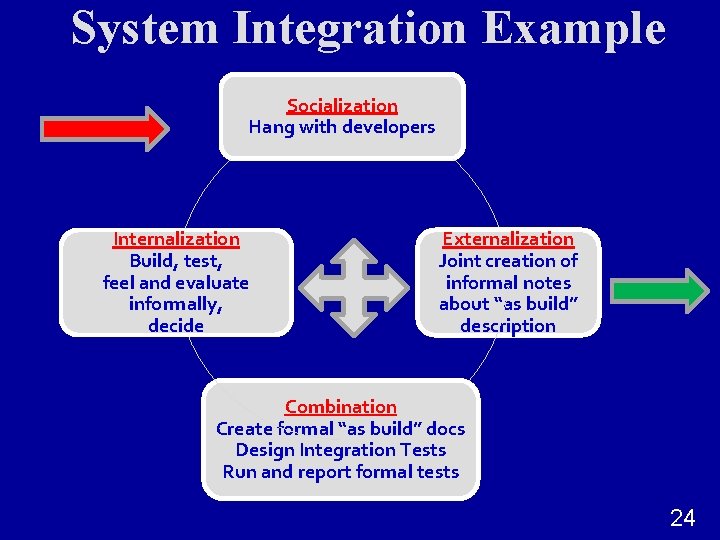 System Integration Example

Socialization
Hang with developers

Internalization
Build, test, feel and evaluate informally, decide

Externalization
Joint creation of informal notes about “as build” description

Combination
Create formal “as build” docs
Design Integration Tests
Run and report formal tests

24